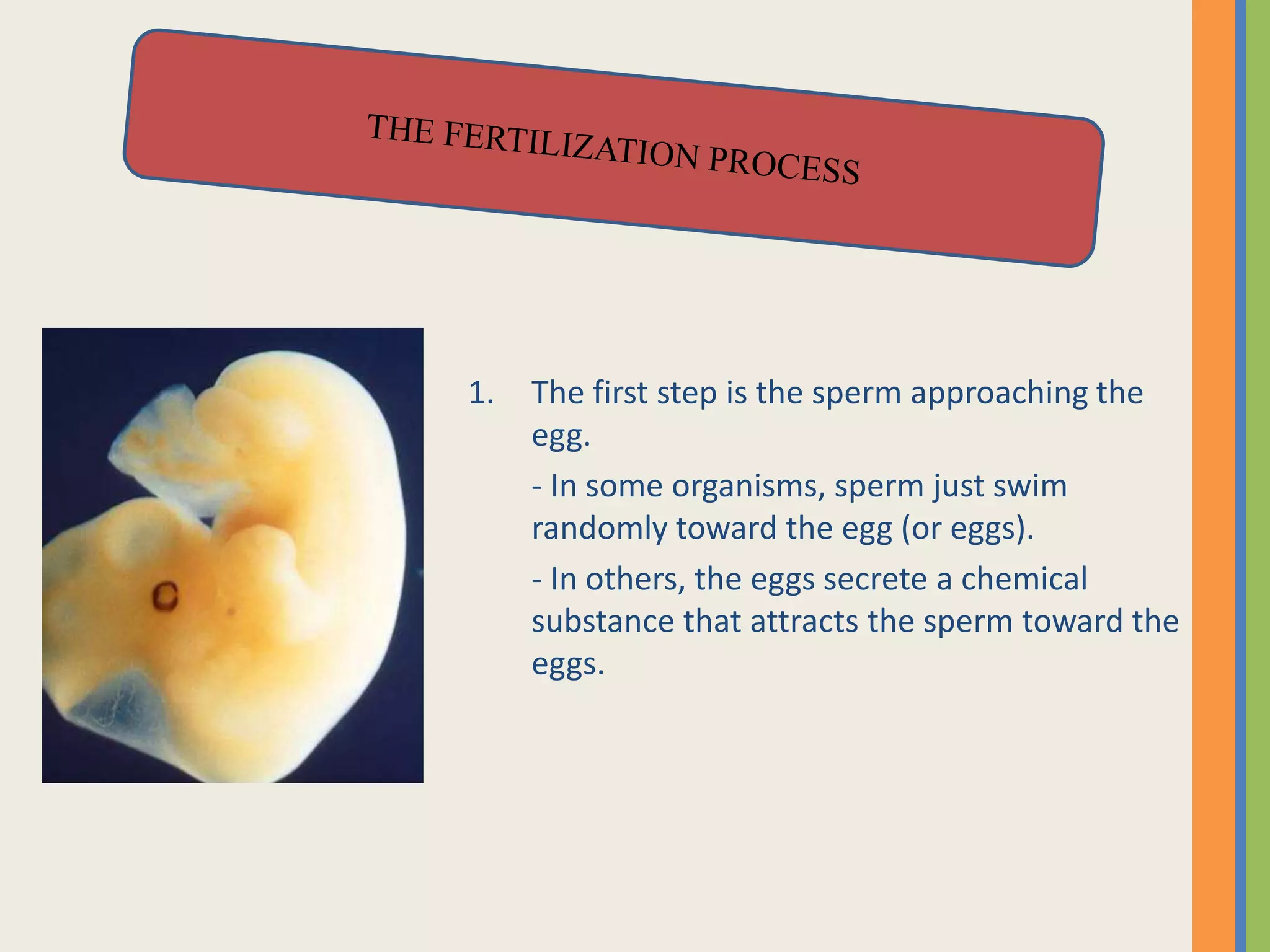 THE FERTILIZATION PROCESS

1. The first step is the sperm approaching the egg.

- In some organisms, sperm just swim randomly toward the egg (or eggs).

- In others, the eggs secrete a chemical substance that attracts the sperm toward the eggs.